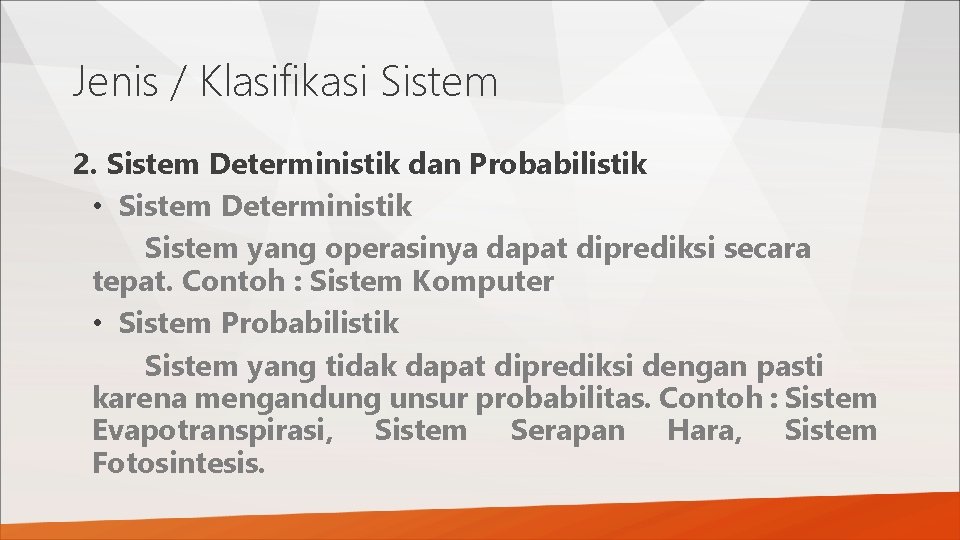 Jenis / Klasifikasi Sistem

2. Sistem Deterministik dan Probabilistik

• Sistem Deterministik

Sistem yang operasinya dapat diprediksi secara tepat. Contoh : Sistem Komputer

• Sistem Probabilistik

Sistem yang tidak dapat diprediksi dengan pasti karena mengandung unsur probabilitas. Contoh : Sistem Evapotranspirasi, Sistem Serapan Hara, Sistem Fotosintesis.